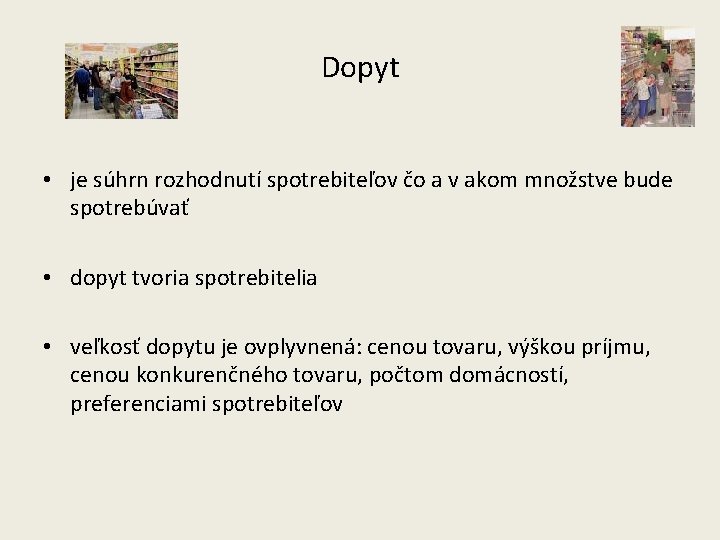 Dopyt

• je súhrn rozhodnutí spotrebiteľov čo a v akom množstve bude spotrebúvať

• dopyt tvoria spotrebitelia

• veľkosť dopytu je ovplyvnená: cenou tovaru, výškou príjmu, cenou konkurenčného tovaru, počtom domácností, preferenciami spotrebiteľov